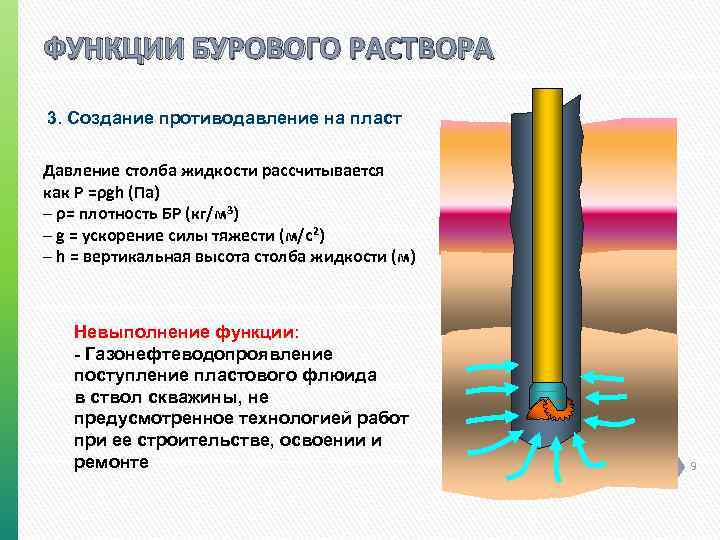 ФУНКЦИИ БУРОВОГО РАСТВОРА

3. Создание противодавление на пласт

Давление столба жидкости рассчитывается как P =ρgh (Па)
– ρ= плотность БР (кг/м$^3$)
– g = ускорение силы тяжести (м/с$^2$)
– h = вертикальная высота столба жидкости (м)

Невыполнение функции:
- Газонефтеводопроявление поступление пластового флюида в ствол скважины, не предусмотренное технологией работ при ее строительстве, освоении и ремонте

9